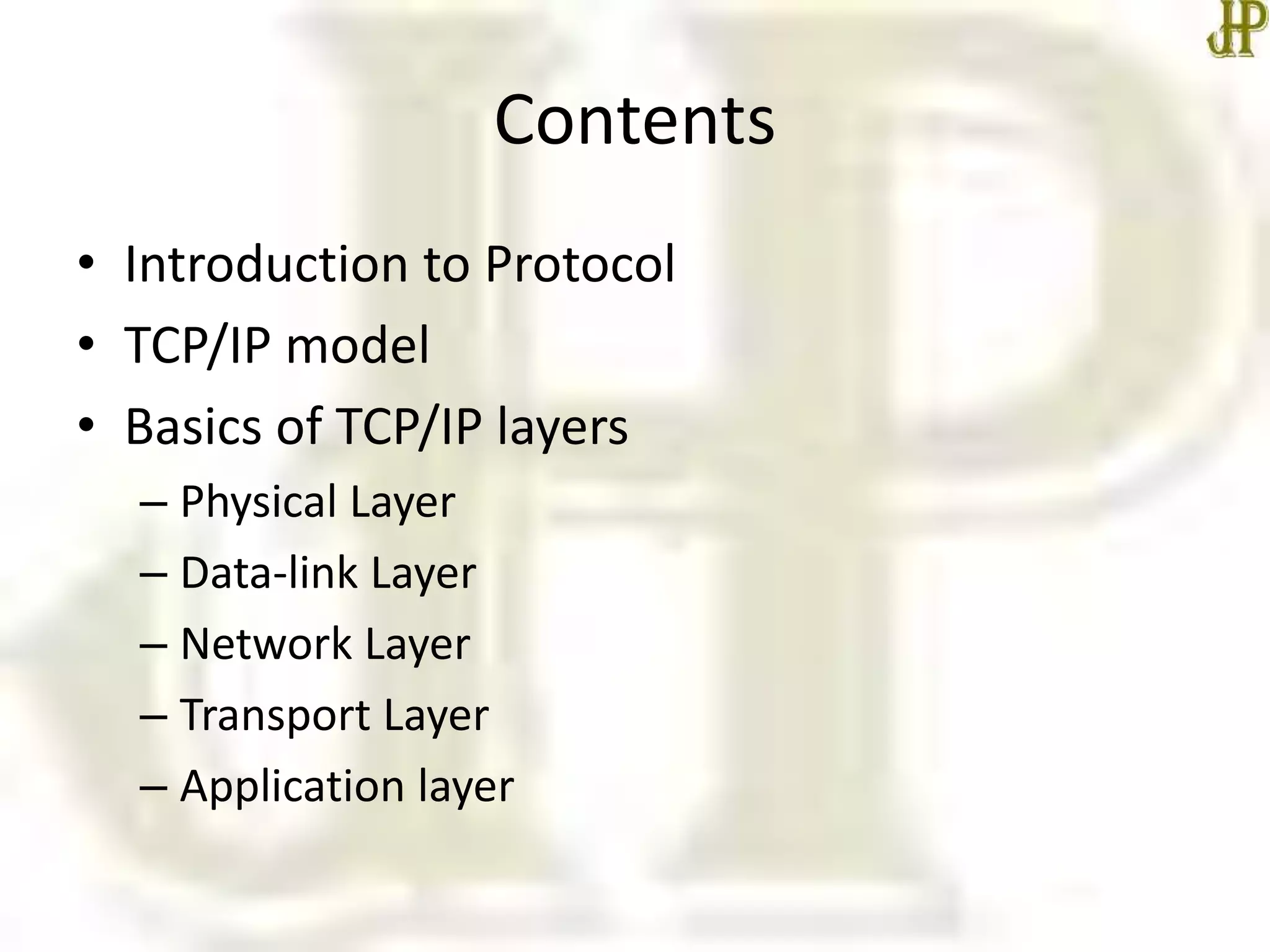 JP

Contents

• Introduction to Protocol
• TCP/IP model
• Basics of TCP/IP layers
  – Physical Layer
  – Data-link Layer
  – Network Layer
  – Transport Layer
  – Application layer